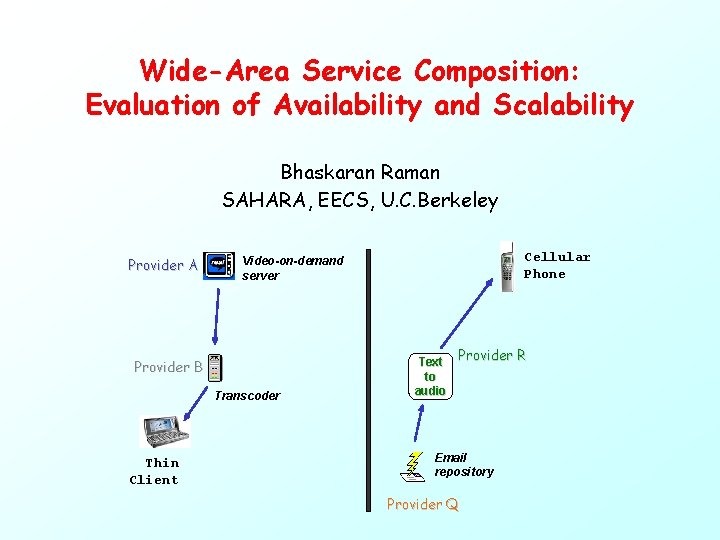 Wide-Area Service Composition:
Evaluation of Availability and Scalability

Bhaskaran Raman
SAHARA, EECS, U.C.Berkeley

Provider A

Video-on-demand server

Provider B

Transcoder

Thin Client

Cellular Phone

Provider R

Text to audio

Email repository

Provider Q